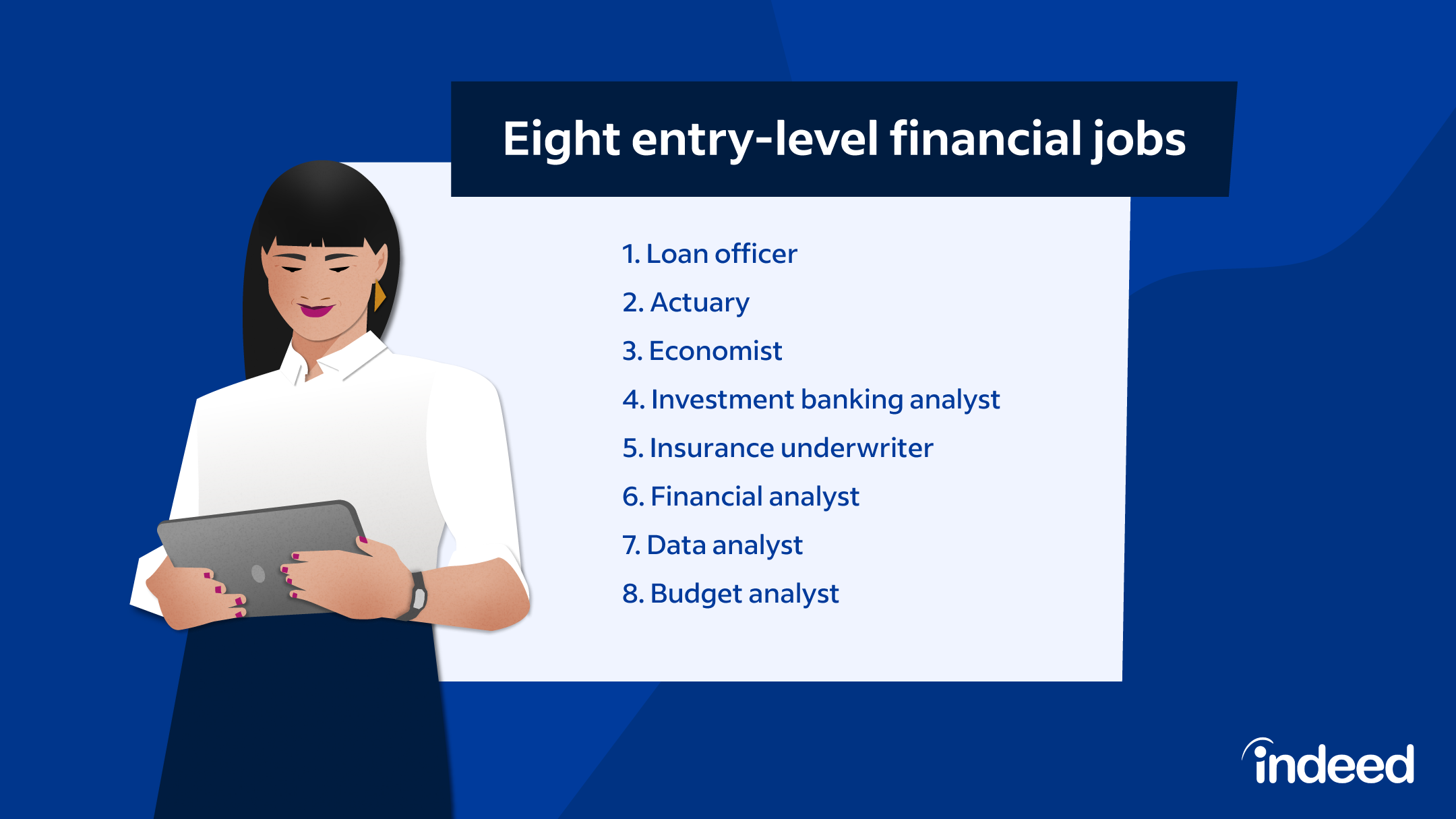 Eight entry-level financial jobs

1. Loan officer
2. Actuary
3. Economist
4. Investment banking analyst
5. Insurance underwriter
6. Financial analyst
7. Data analyst
8. Budget analyst

indeed